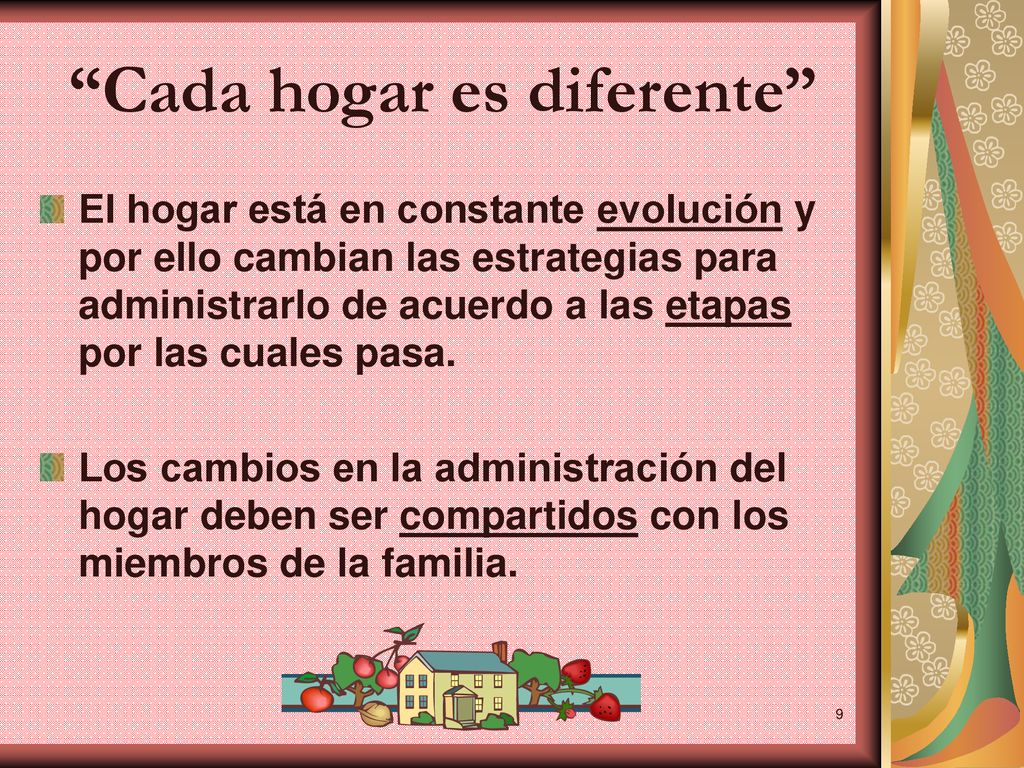 “Cada hogar es diferente”

El hogar está en constante evolución y por ello cambian las estrategias para administrarlo de acuerdo a las etapas por las cuales pasa.

Los cambios en la administración del hogar deben ser compartidos con los miembros de la familia.

9